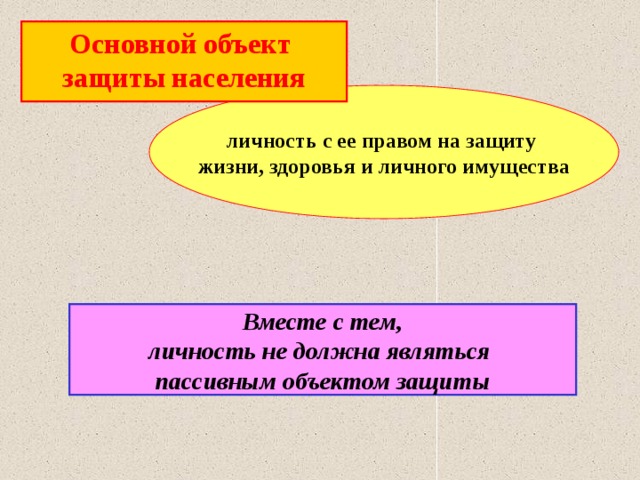 Основной объект защиты населения

личность с ее правом на защиту жизни, здоровья и личного имущества

Вместе с тем,
личность не должна являться
пассивным объектом защиты